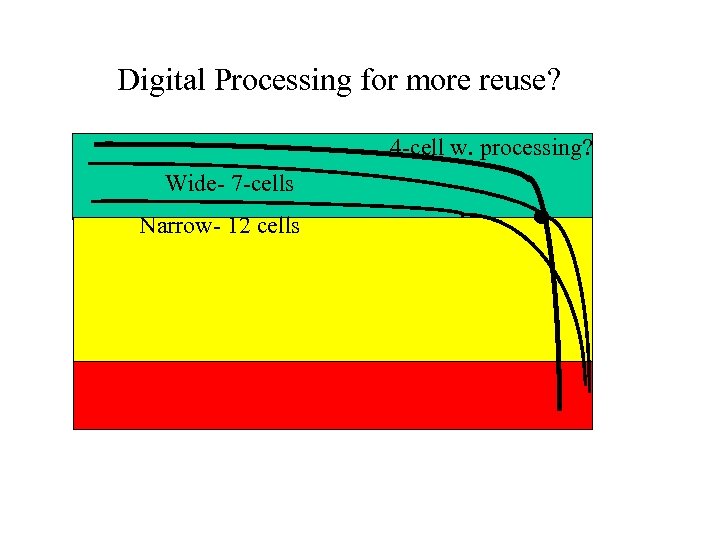 Digital Processing for more reuse?

4-cell w. processing?

Wide- 7-cells

Narrow- 12 cells